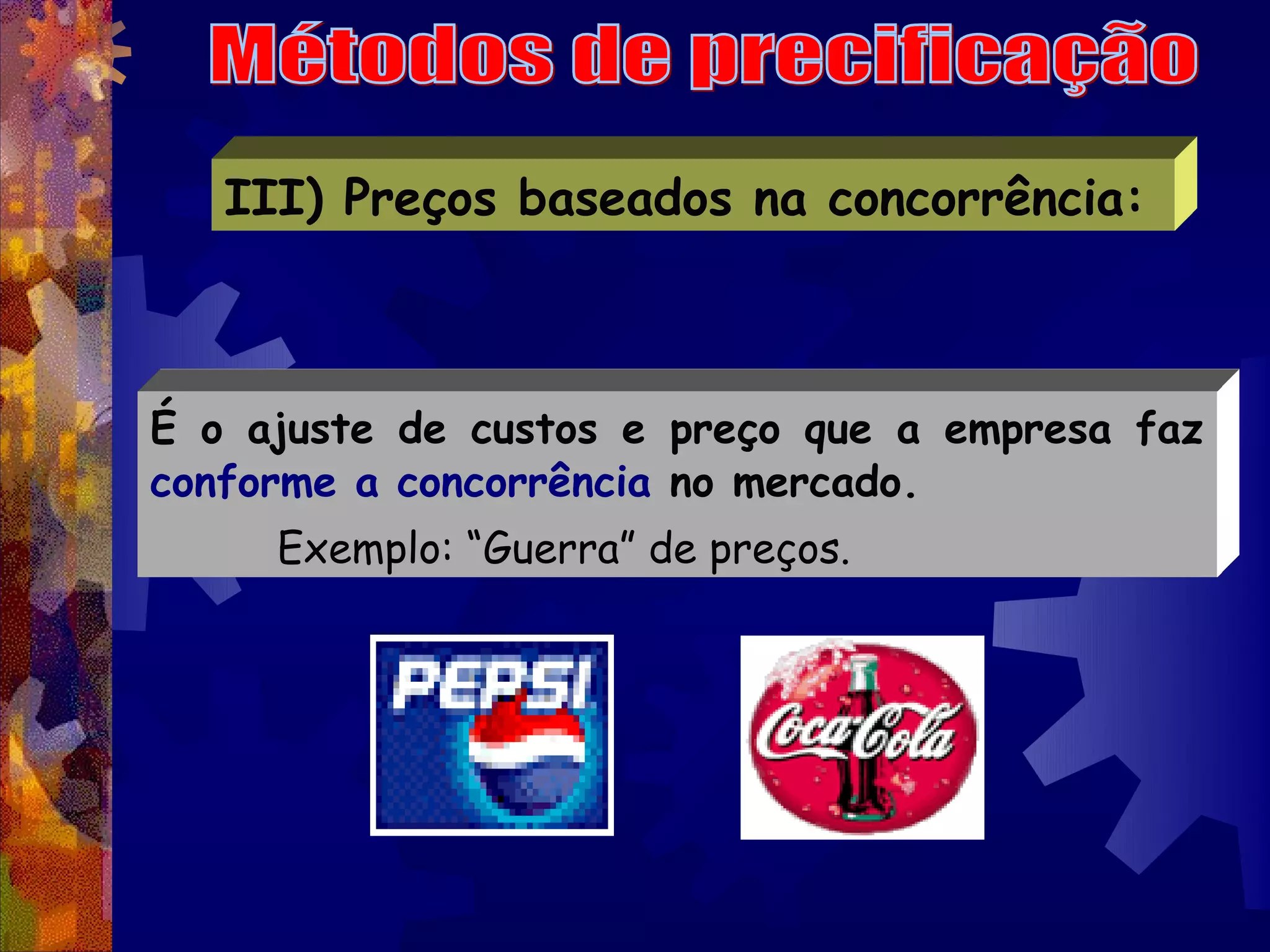 Métodos de precificação

III) Preços baseados na concorrência:

É o ajuste de custos e preço que a empresa faz conforme a concorrência no mercado.

Exemplo: “Guerra” de preços.

PEPSI

Coca-Cola